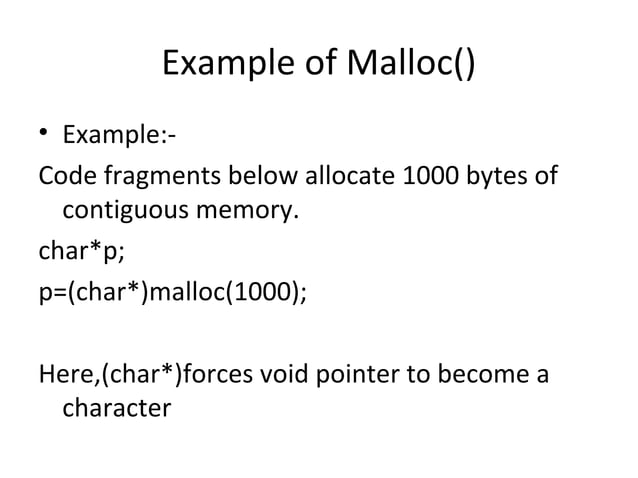 Example of Malloc()

• Example:-

Code fragments below allocate 1000 bytes of contiguous memory.

char*p;

p=(char*)malloc(1000);

Here,(char*)forces void pointer to become a character